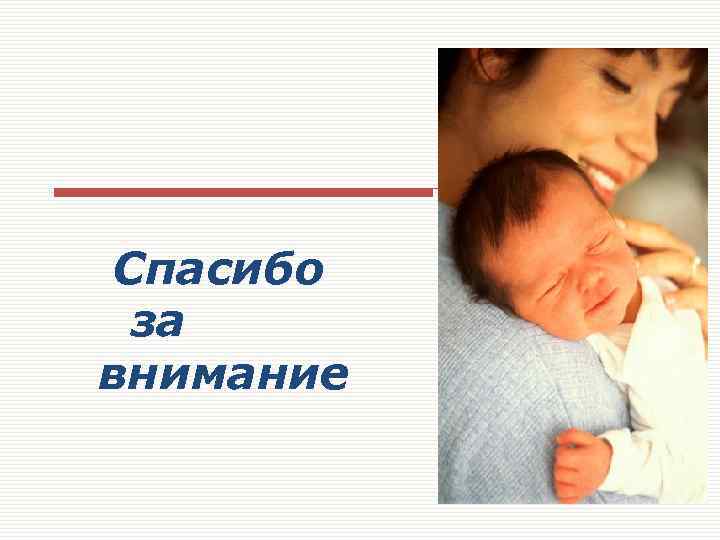 Спасибо
за
внимание